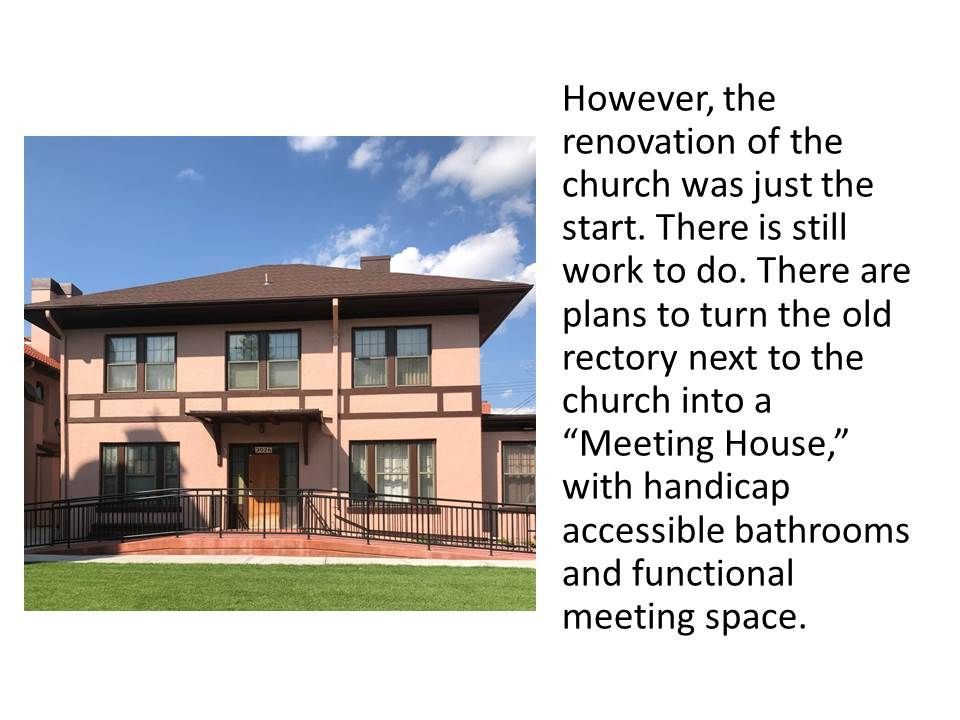 However, the renovation of the church was just the start. There is still work to do. There are plans to turn the old rectory next to the church into a “Meeting House,” with handicap accessible bathrooms and functional meeting space.